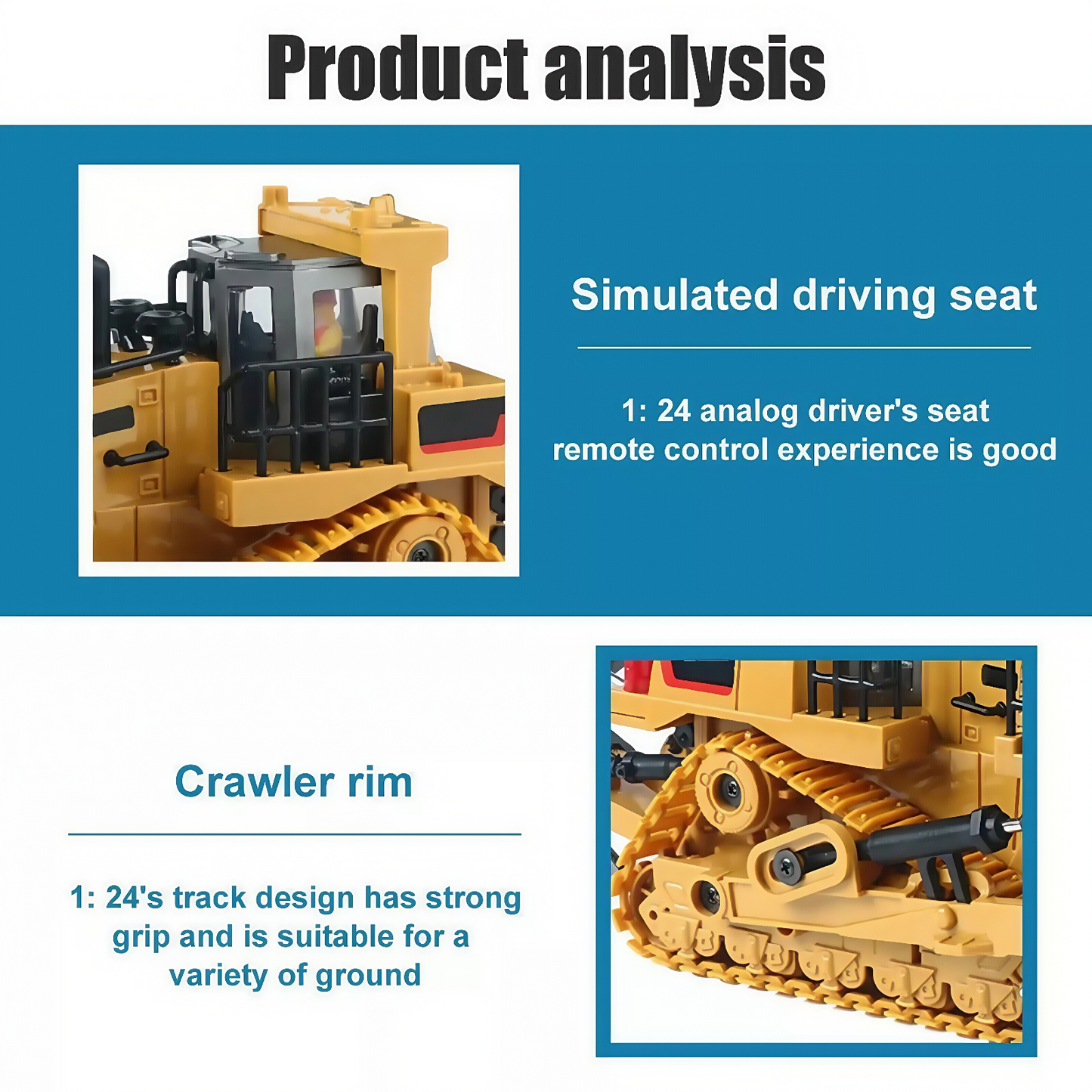 Product analysis

Simulated driving seat

1: 24 analog driver's seat remote control experience is good

Crawler rim

1: 24's track design has strong grip and is suitable for a variety of ground